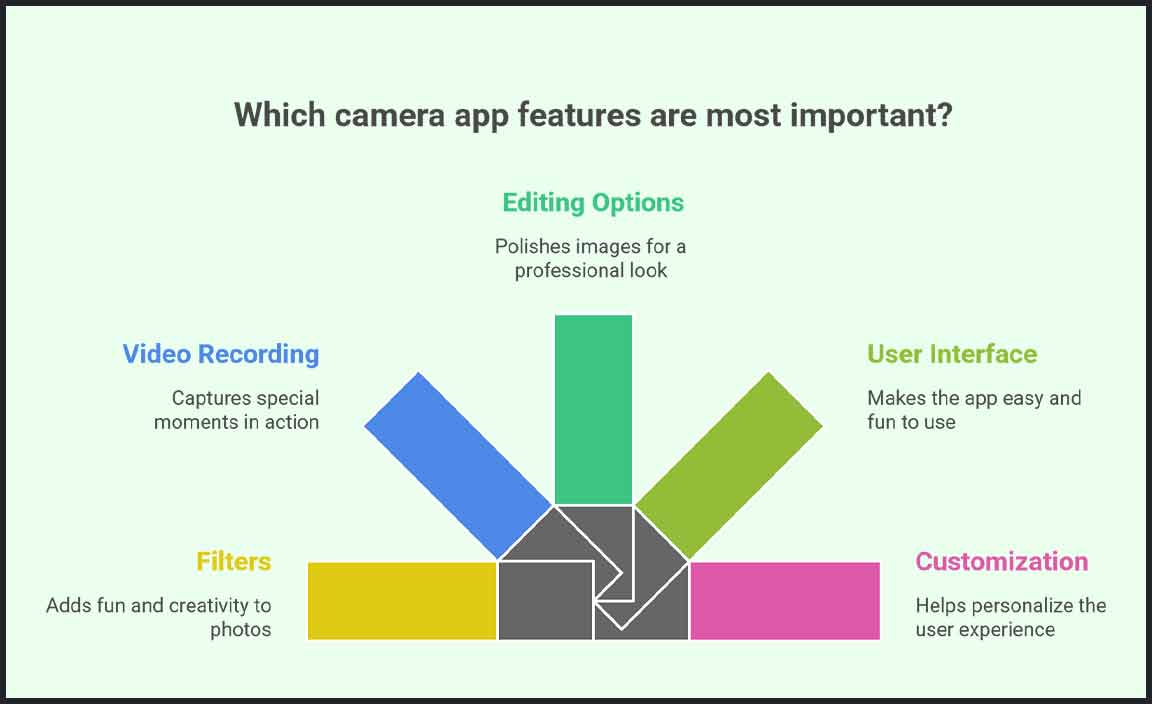 Which camera app features are most important?

Editing Options

Polishes images for a professional look

Video Recording

Captures special moments in action

User Interface

Makes the app easy and fun to use

Filters

Adds fun and creativity to photos

Customization

Helps personalize the user experience